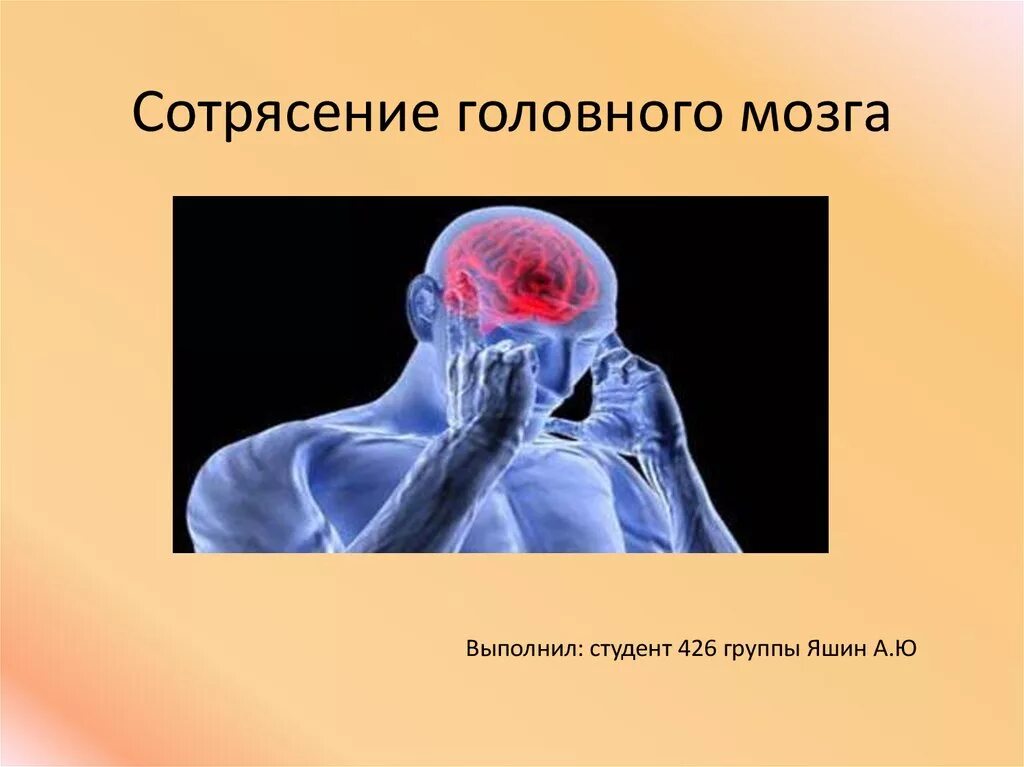 Сотрясение головного мозга

Выполнил: студент 426 группы Яшин А.Ю